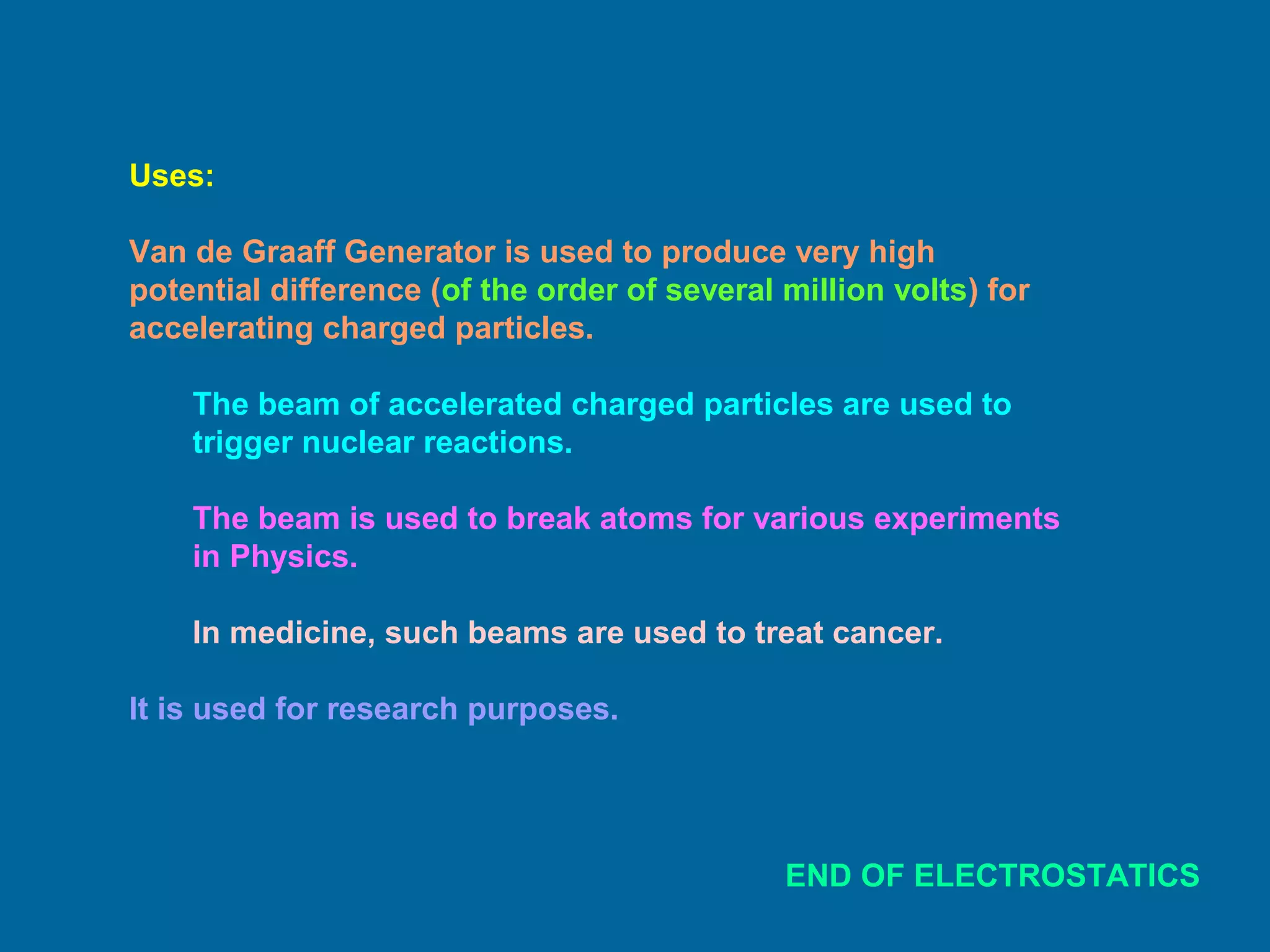 Uses:

Van de Graaff Generator is used to produce very high potential difference (of the order of several million volts) for accelerating charged particles.

The beam of accelerated charged particles are used to trigger nuclear reactions.

The beam is used to break atoms for various experiments in Physics.

In medicine, such beams are used to treat cancer.

It is used for research purposes.

END OF ELECTROSTATICS